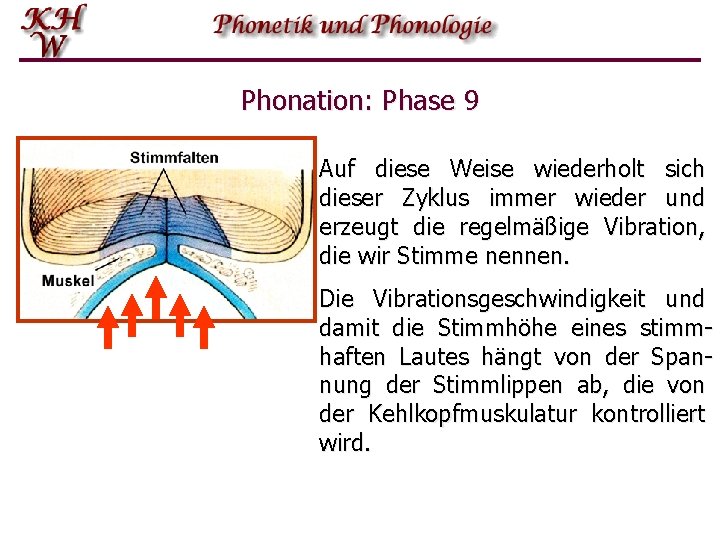 KH
W

Phonetik und Phonologie

Phonation: Phase 9

Stimmfalten

Muskel

Auf diese Weise wiederholt sich dieser Zyklus immer wieder und erzeugt die regelmäßige Vibration, die wir Stimme nennen.

Die Vibrationsgeschwindigkeit und damit die Stimmhöhe eines stimmhaften Lautes hängt von der Spannung der Stimmlippen ab, die von der Kehlkopfmuskulatur kontrolliert wird.